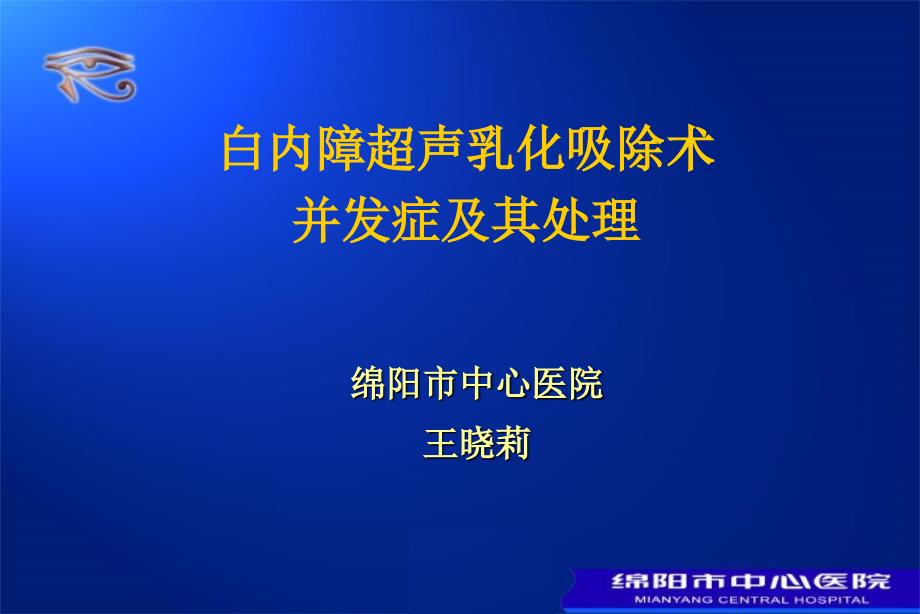 白内障超声乳化吸除术
并发症及其处理

绵阳市中心医院
王晓莉

绵阳市中心医院
MIANYANG CENTRAL HOSPITAL